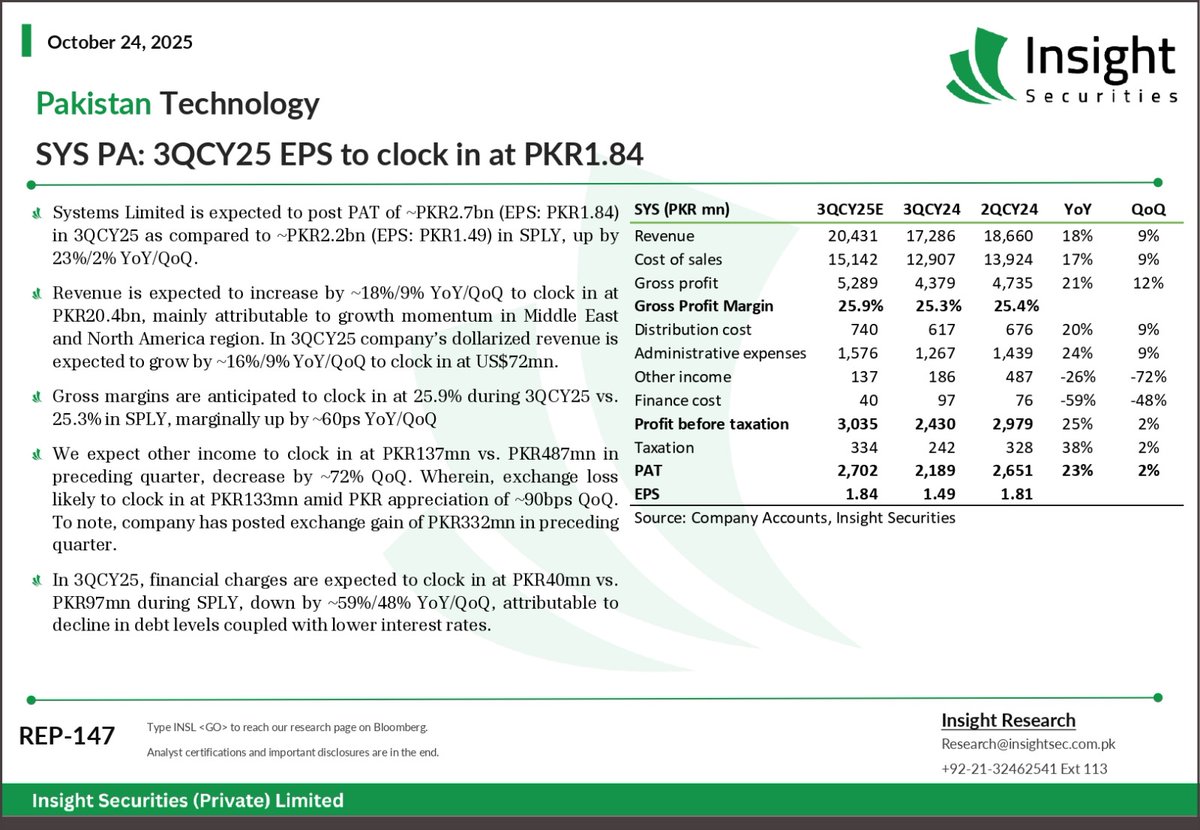 October 24, 2025

Insight
Securities

Pakistan Technology

SYS PA: 3QCY25 EPS to clock in at PKR1.84

Systems Limited is expected to post PAT of ~PKR2.7bn (EPS: PKR1.84) in 3QCY25 as compared to ~PKR2.2bn (EPS: PKR1.49) in SPLY, up by 23%/2% YoY/QoQ.

Revenue is expected to increase by ~18%/9% YoY/QoQ to clock in at PKR20.4bn, mainly attributable to growth momentum in Middle East and North America region. In 3QCY25 company's dollarized revenue is expected to grow by ~16%/9% YoY/QoQ to clock in at US$72mn.

Gross margins are anticipated to clock in at 25.9% during 3QCY25 vs. 25.3% in SPLY, marginally up by ~60ps YoY/QoQ

We expect other income to clock in at PKR137mn vs. PKR487mn in preceding quarter, decrease by ~72% QoQ. Wherein, exchange loss likely to clock in at PKR133mn amid PKR appreciation of ~90bps QoQ. To note, company has posted exchange gain of PKR332mn in preceding quarter.

In 3QCY25, financial charges are expected to clock in at PKR40mn vs. PKR97mn during SPLY, down by ~59%/48% YoY/QoQ, attributable to decline in debt levels coupled with lower interest rates.

| SYS (PKR mn) | 3QCY25E | 3QCY24 | 2QCY24 | YoY | QoQ |
|---|---|---|---|---|---|
| Revenue | 20,431 | 17,286 | 18,660 | 18% | 9% |
| Cost of sales | 15,142 | 12,907 | 13,924 | 17% | 9% |
| Gross profit | 5,289 | 4,379 | 4,735 | 21% | 12% |
| Gross Profit Margin | 25.9% | 25.3% | 25.4% | | |
| Distribution cost | 740 | 617 | 676 | 20% | 9% |
| Administrative expenses | 1,576 | 1,267 | 1,439 | 24% | 9% |
| Other income | 137 | 186 | 487 | -26% | -72% |
| Finance cost | 40 | 97 | 76 | -59% | -48% |
| Profit before taxation | 3,035 | 2,430 | 2,979 | 25% | 2% |
| Taxation | 334 | 242 | 328 | 38% | 2% |
| PAT | 2,702 | 2,189 | 2,651 | 23% | 2% |
| EPS | 1.84 | 1.49 | 1.81 | | |

Source: Company Accounts, Insight Securities

REP-147

Type INSL <GO> to reach our research page on Bloomberg.
Analyst certifications and important disclosures are in the end.

Insight Research
Research@insightsec.com.pk
+92-21-32462541 Ext 113

Insight Securities (Private) Limited